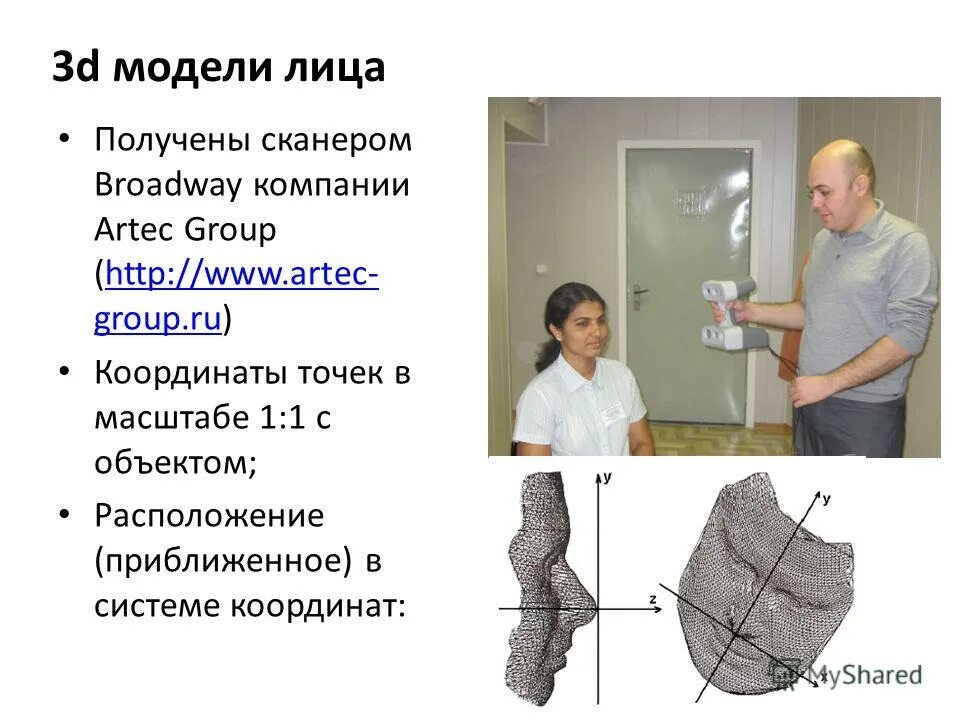 3d модели лица

• Получены сканером Broadway компании Artec Group (http://www.artec-group.ru)

• Координаты точек в масштабе 1:1 с объектом;

• Расположение (приближенное) в системе координат:

y
z
y
x

MyShared